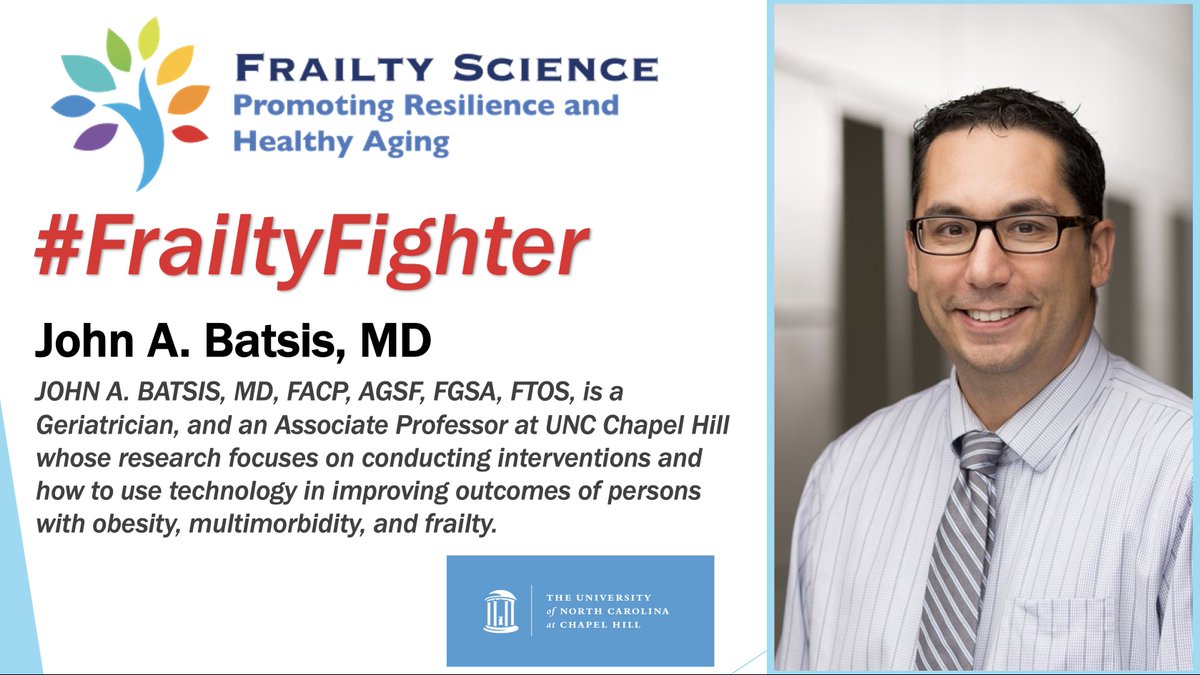 FRAILTY SCIENCE
Promoting Resilience and Healthy Aging

#FrailtyFighter

John A. Batsis, MD

JOHN A. BATSIS, MD, FACP, AGSF, FGSA, FTOS, is a Geriatrician, and an Associate Professor at UNC Chapel Hill whose research focuses on conducting interventions and how to use technology in improving outcomes of persons with obesity, multimorbidity, and frailty.

THE UNIVERSITY of NORTH CAROLINA at CHAPEL HILL